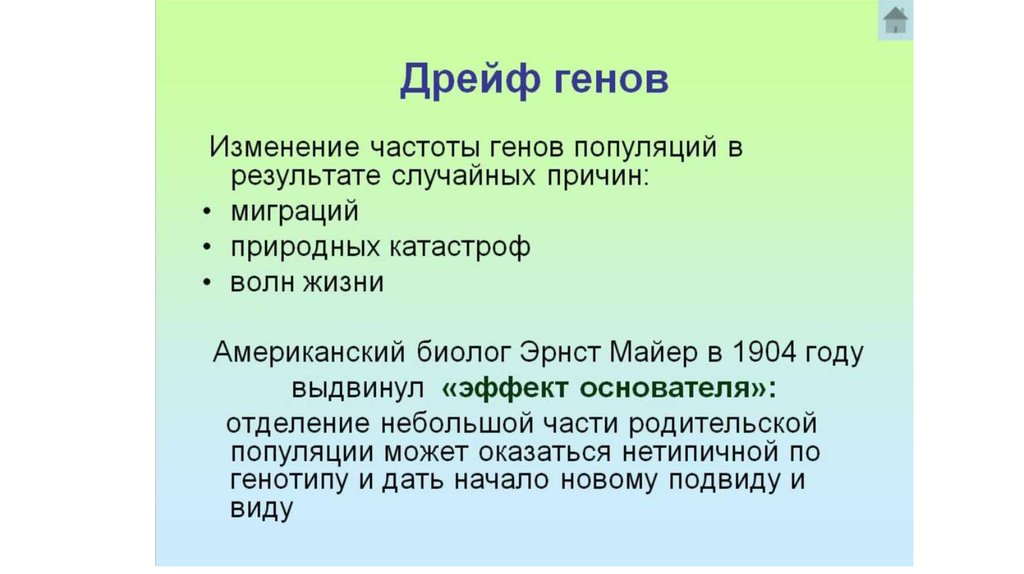 Дрейф генов

Изменение частоты генов популяций в результате случайных причин:

• миграций
• природных катастроф
• волн жизни

Американский биолог Эрнст Майер в 1904 году выдвинул «эффект основателя»:

отделение небольшой части родительской популяции может оказаться нетипичной по генотипу и дать начало новому подвиду и виду